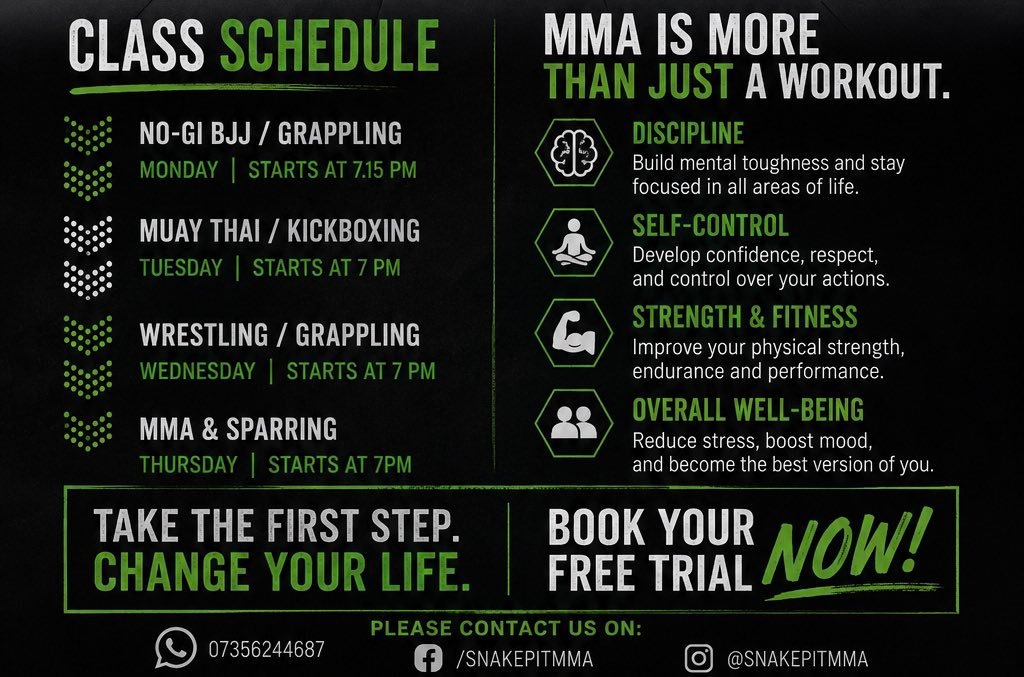 CLASS SCHEDULE

NO-GI BJJ / GRAPPLING
MONDAY | STARTS AT 7.15 PM

MUAY THAI / KICKBOXING
TUESDAY | STARTS AT 7 PM

WRESTLING / GRAPPLING
WEDNESDAY | STARTS AT 7 PM

MMA & SPARRING
THURSDAY | STARTS AT 7PM

MMA IS MORE THAN JUST A WORKOUT.

DISCIPLINE
Build mental toughness and stay focused in all areas of life.

SELF-CONTROL
Develop confidence, respect, and control over your actions.

STRENGTH & FITNESS
Improve your physical strength, endurance and performance.

OVERALL WELL-BEING
Reduce stress, boost mood, and become the best version of you.

TAKE THE FIRST STEP. CHANGE YOUR LIFE.

BOOK YOUR FREE TRIAL NOW!

PLEASE CONTACT US ON:

07356244687

/SNAKEPITMMA

@SNAKEPITMMA